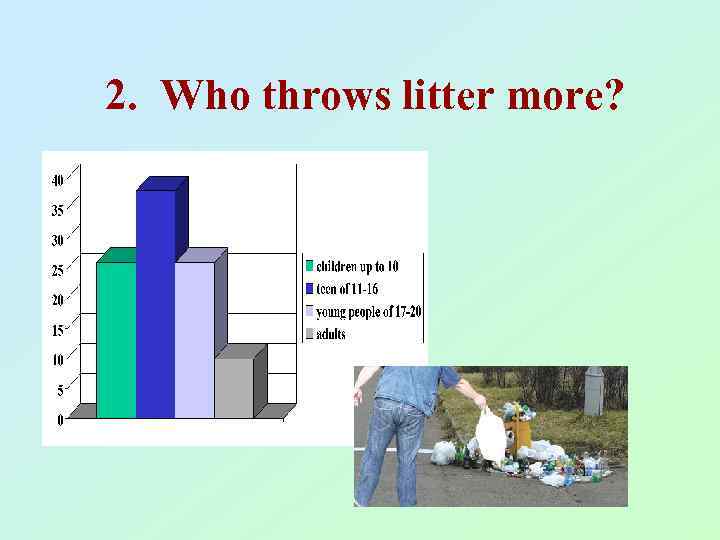 2. Who throws litter more?

40
35
30
25
20
15
10
5
0

children up to 10
teen of 11-16
young people of 17-20
adults